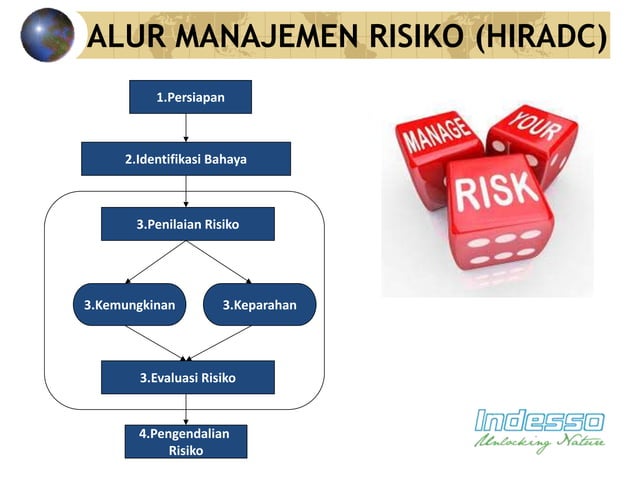 ALUR MANAJEMEN RISIKO (HIRADC)

1.Persiapan

2.Identifikasi Bahaya

3.Penilaian Risiko

3.Kemungkinan

3.Keparahan

3.Evaluasi Risiko

4.Pengendalian Risiko

MANAGE YOUR RISK

Indesso
Unlocking Nature